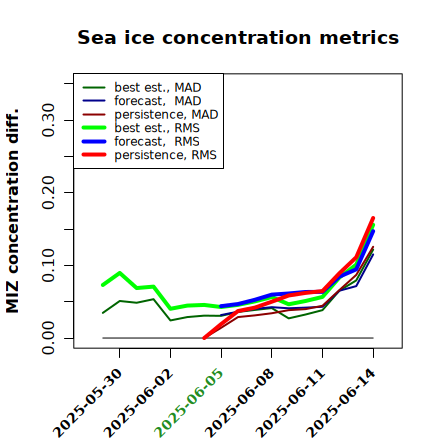 Sea ice concentration metrics

best est., MAD
forecast, MAD
persistence, MAD
best est., RMS
forecast, RMS
persistence, RMS

MIZ concentration diff.

0.00
0.10
0.20
0.30

2025-05-30
2025-06-02
2025-06-05
2025-06-08
2025-06-11
2025-06-14